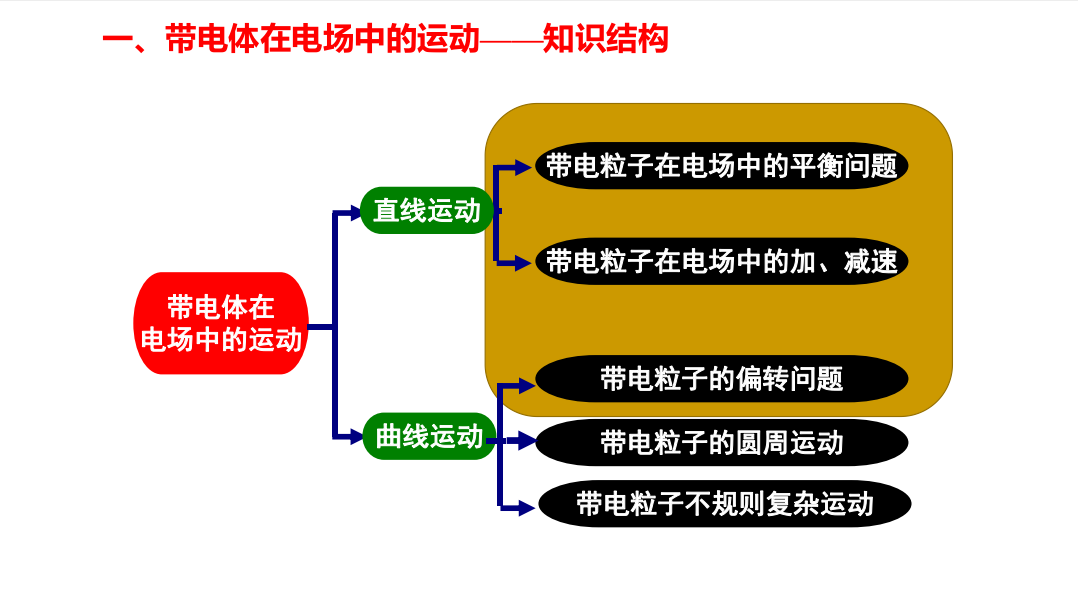 一、带电体在电场中的运动——知识结构

带电体在电场中的运动

直线运动

带电粒子在电场中的平衡问题

带电粒子在电场中的加、减速

曲线运动

带电粒子的偏转问题

带电粒子的圆周运动

带电粒子不规则复杂运动